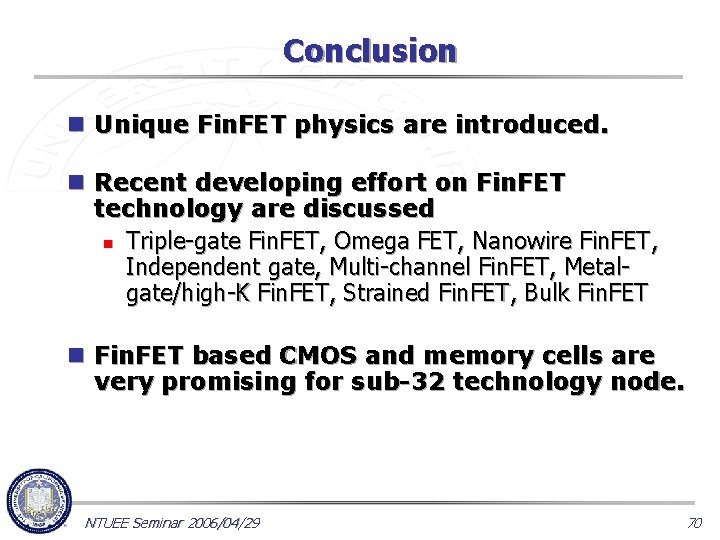 Conclusion

Unique FinFET physics are introduced.

Recent developing effort on FinFET technology are discussed

Triple-gate FinFET, Omega FET, Nanowire FinFET, Independent gate, Multi-channel FinFET, Metal-gate/high-K FinFET, Strained FinFET, Bulk FinFET

FinFET based CMOS and memory cells are very promising for sub-32 technology node.

NTUEE Seminar 2006/04/29

70